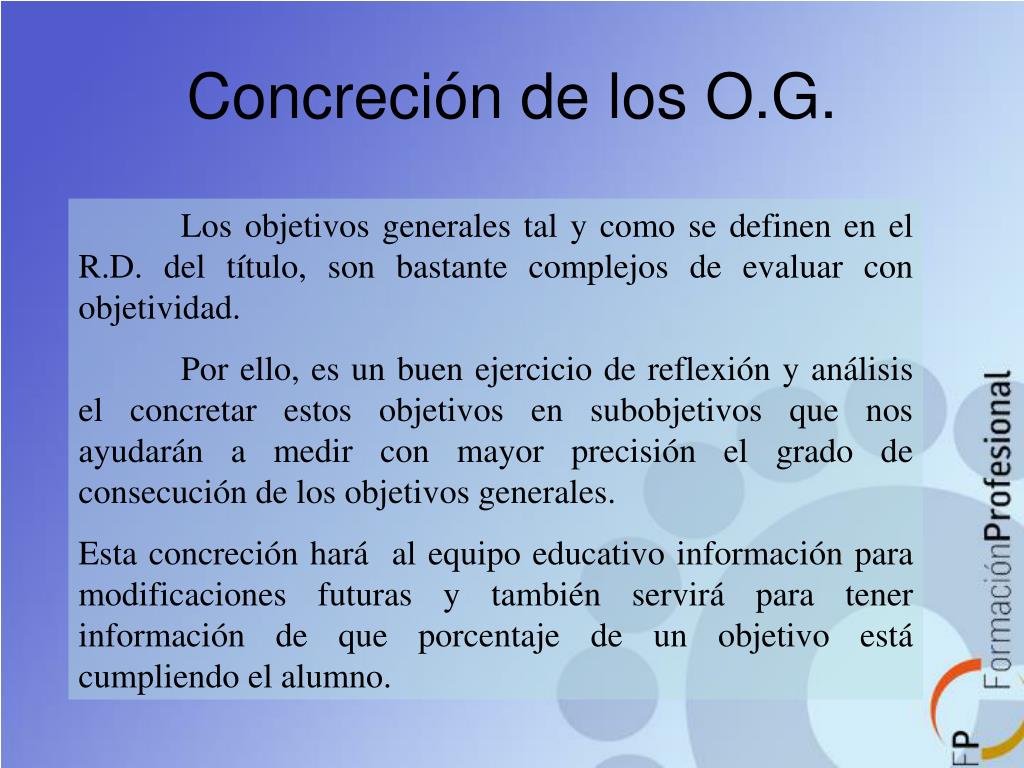 Concreción de los O.G.

Los objetivos generales tal y como se definen en el R.D. del título, son bastante complejos de evaluar con objetividad.

Por ello, es un buen ejercicio de reflexión y análisis el concretar estos objetivos en subobjetivos que nos ayudarán a medir con mayor precisión el grado de consecución de los objetivos generales.

Esta concreción hará al equipo educativo información para modificaciones futuras y también servirá para tener información de que porcentaje de un objetivo está cumpliendo el alumno.

FP FormaciónProfesional